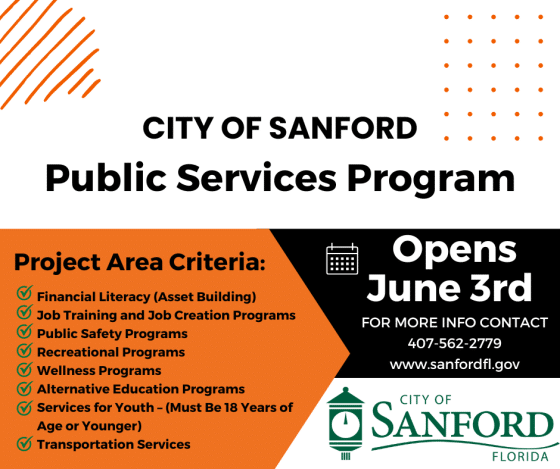 CITY OF SANFORD
Public Services Program

Project Area Criteria:

Financial Literacy (Asset Building)
Job Training and Job Creation Programs
Public Safety Programs
Recreational Programs
Wellness Programs
Alternative Education Programs
Services for Youth – (Must Be 18 Years of Age or Younger)
Transportation Services

Opens June 3rd

FOR MORE INFO CONTACT
407-562-2779
www.sanfordfl.gov

CITY OF
SANFORD
FLORIDA